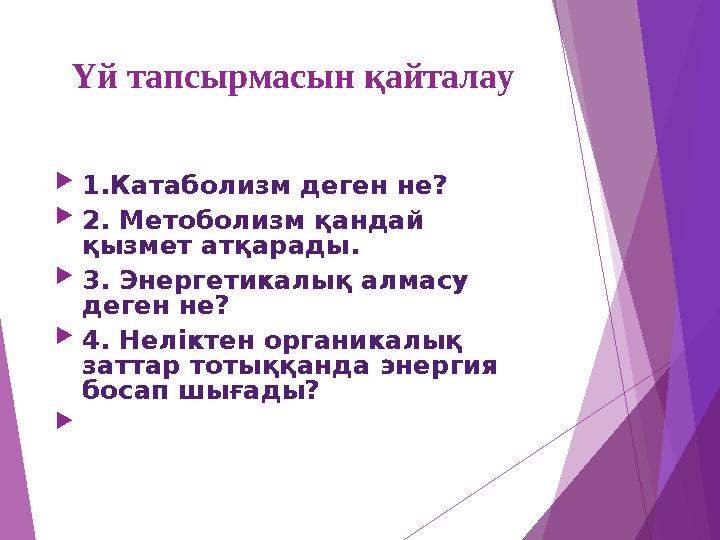 Үй тапсырмасын қайталау

1.Катаболизм деген не?

2. Метоболизм қандай қызмет атқарады.

3. Энергетикалық алмасу деген не?

4. Неліктен органикалық заттар тотыққанда энергия босап шығады?